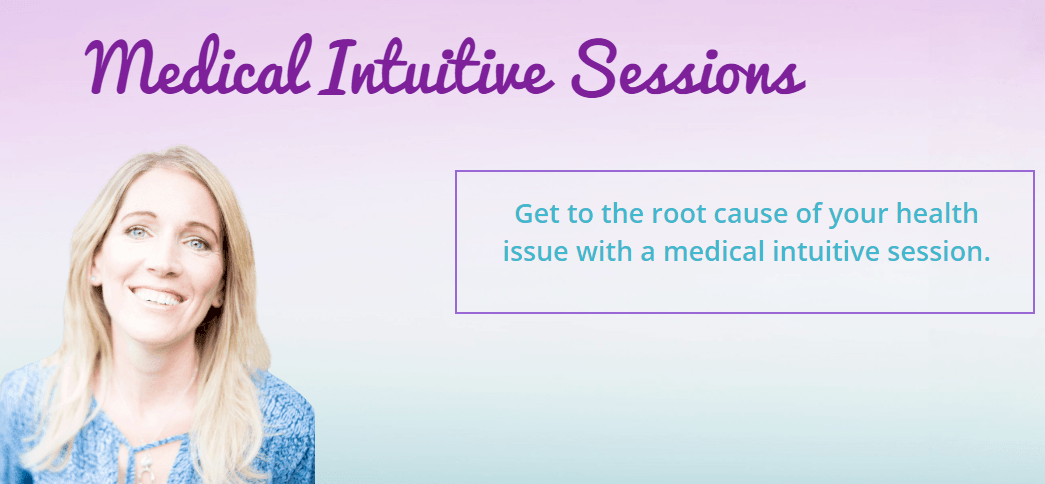 Medical Intuitive Sessions

Get to the root cause of your health issue with a medical intuitive session.